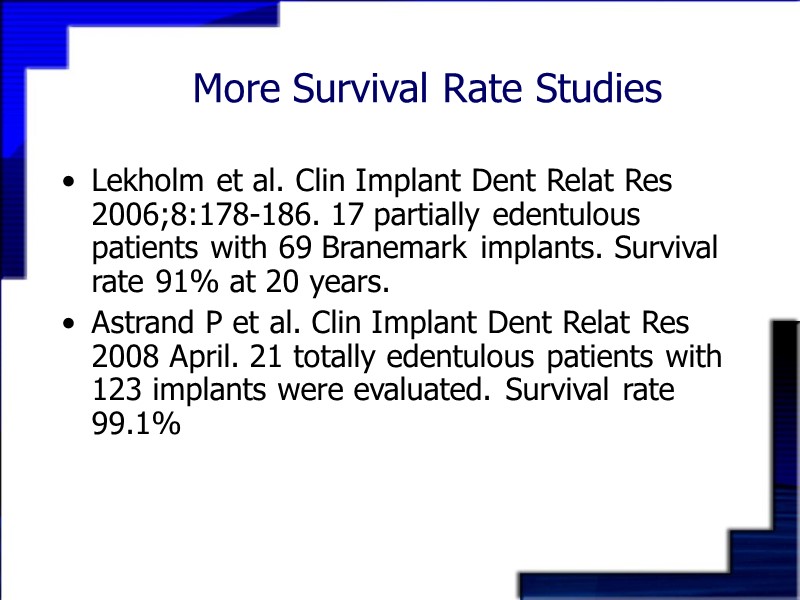 More Survival Rate Studies

• Lekholm et al. Clin Implant Dent Relat Res 2006;8:178-186. 17 partially edentulous patients with 69 Branemark implants. Survival rate 91% at 20 years.

• Astrand P et al. Clin Implant Dent Relat Res 2008 April. 21 totally edentulous patients with 123 implants were evaluated. Survival rate 99.1%